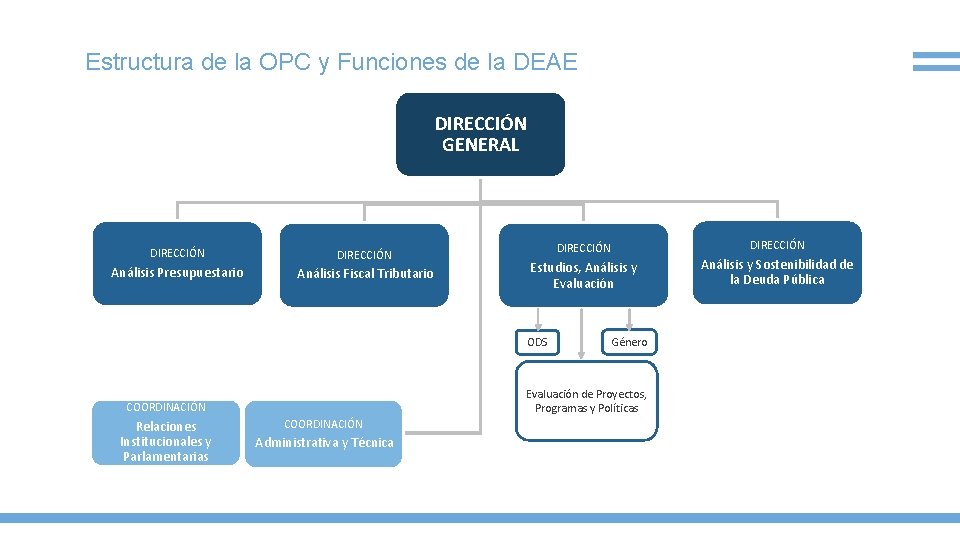 Estructura de la OPC y Funciones de la DEAE

DIRECCIÓN GENERAL

DIRECCIÓN
Análisis Presupuestario

DIRECCIÓN
Análisis Fiscal Tributario

DIRECCIÓN
Estudios, Análisis y Evaluación

DIRECCIÓN
Análisis y Sostenibilidad de la Deuda Pública

ODS

Género

Evaluación de Proyectos, Programas y Políticas

COORDINACIÓN
Relaciones Institucionales y Parlamentarias

COORDINACIÓN
Administrativa y Técnica